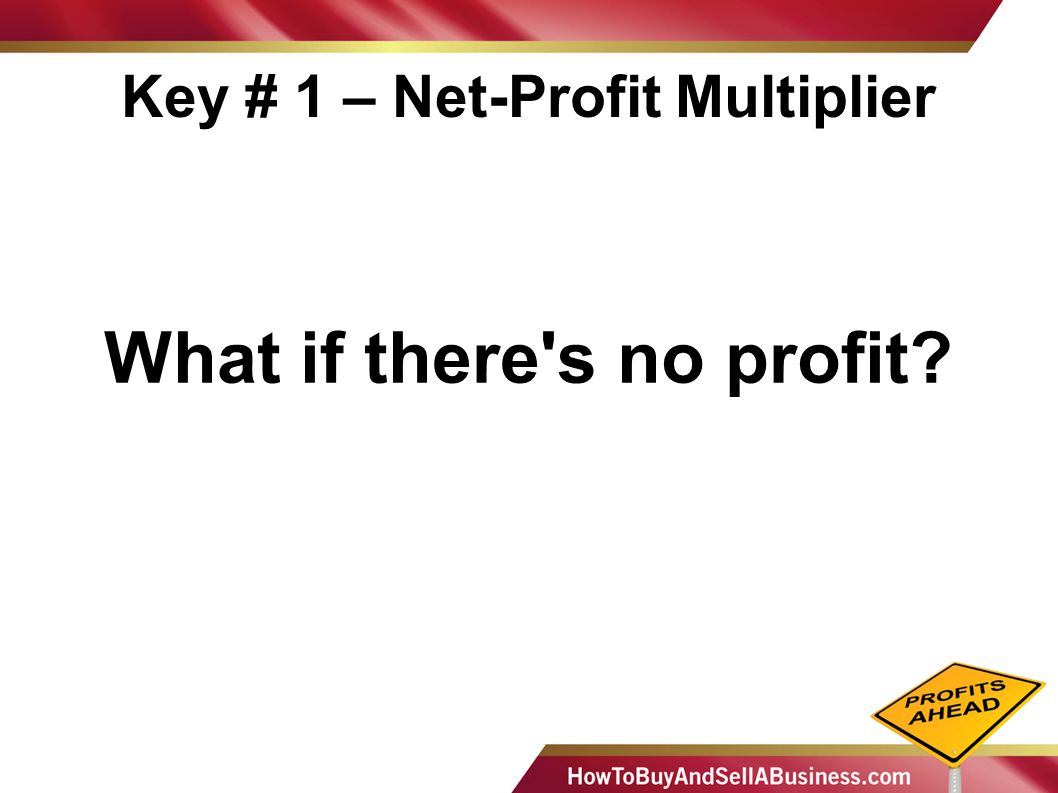 Key # 1 – Net-Profit Multiplier

What if there's no profit?

PROFITS AHEAD

HowToBuyAndSellABusiness.com